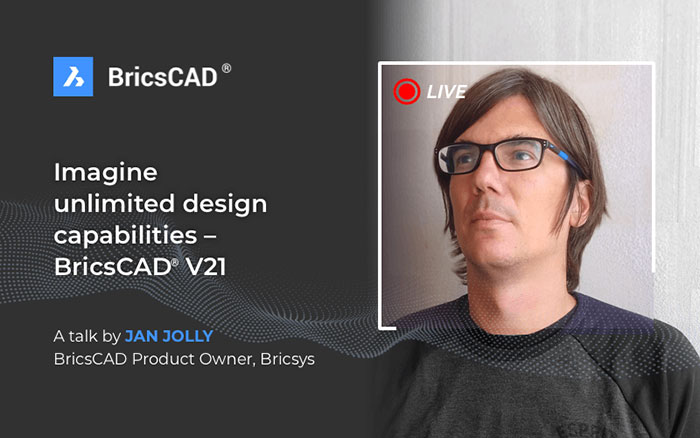 BricsCAD®

LIVE

Imagine unlimited design capabilities – BricsCAD® V21

A talk by JAN JOLLY
BricsCAD Product Owner, Bricsys